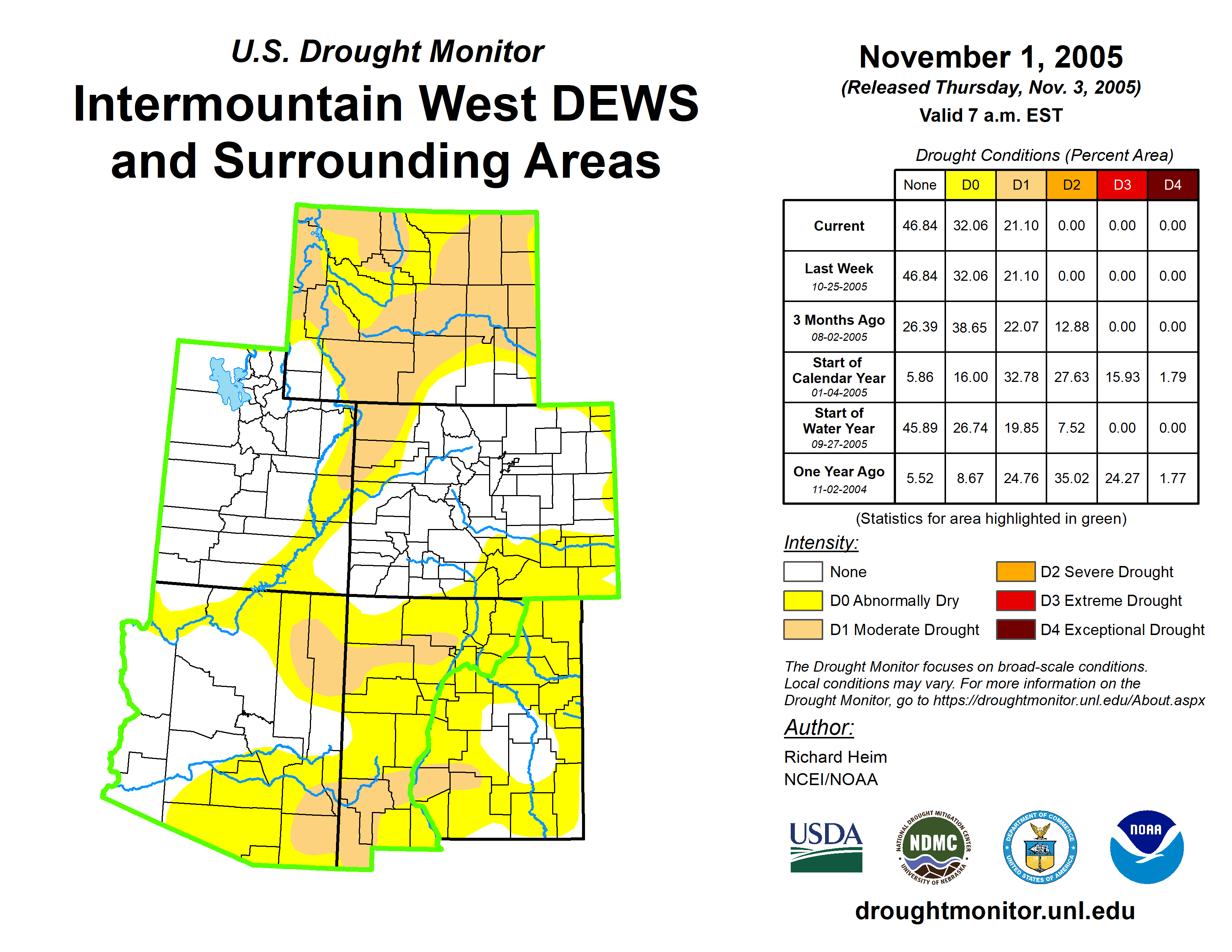 U.S. Drought Monitor

Intermountain West DEWS and Surrounding Areas

November 1, 2005
(Released Thursday, Nov. 3, 2005)
Valid 7 a.m. EST

Drought Conditions (Percent Area)

| | None | D0 | D1 | D2 | D3 | D4 |
|---|---|---|---|---|---|---|
| Current | 46.84 | 32.06 | 21.10 | 0.00 | 0.00 | 0.00 |
| Last Week 10-25-2005 | 46.84 | 32.06 | 21.10 | 0.00 | 0.00 | 0.00 |
| 3 Months Ago 08-02-2005 | 26.39 | 38.65 | 22.07 | 12.88 | 0.00 | 0.00 |
| Start of Calendar Year 01-04-2005 | 5.86 | 16.00 | 32.78 | 27.63 | 15.93 | 1.79 |
| Start of Water Year 09-27-2005 | 45.89 | 26.74 | 19.85 | 7.52 | 0.00 | 0.00 |
| One Year Ago 11-02-2004 | 5.52 | 8.67 | 24.76 | 35.02 | 24.27 | 1.77 |

(Statistics for area highlighted in green)

Intensity:
None
D0 Abnormally Dry
D1 Moderate Drought
D2 Severe Drought
D3 Extreme Drought
D4 Exceptional Drought

The Drought Monitor focuses on broad-scale conditions. Local conditions may vary. For more information on the Drought Monitor, go to https://droughtmonitor.unl.edu/About.aspx

Author:
Richard Heim
NCEI/NOAA

USDA
NATIONAL DROUGHT MITIGATION CENTER NDMC UNIVERSITY OF NEBRASKA
DEPARTMENT OF COMMERCE UNITED STATES OF AMERICA
NOAA

droughtmonitor.unl.edu